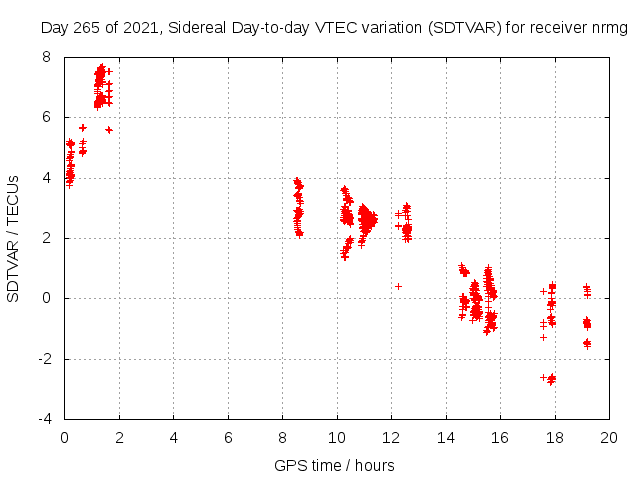 Day 265 of 2021, Sidereal Day-to-day VTEC variation (SDTVAR) for receiver nrmg

SDTVAR / TECUs

8
6
4
2
0
-2
-4

0 2 4 6 8 10 12 14 16 18 20

GPS time / hours